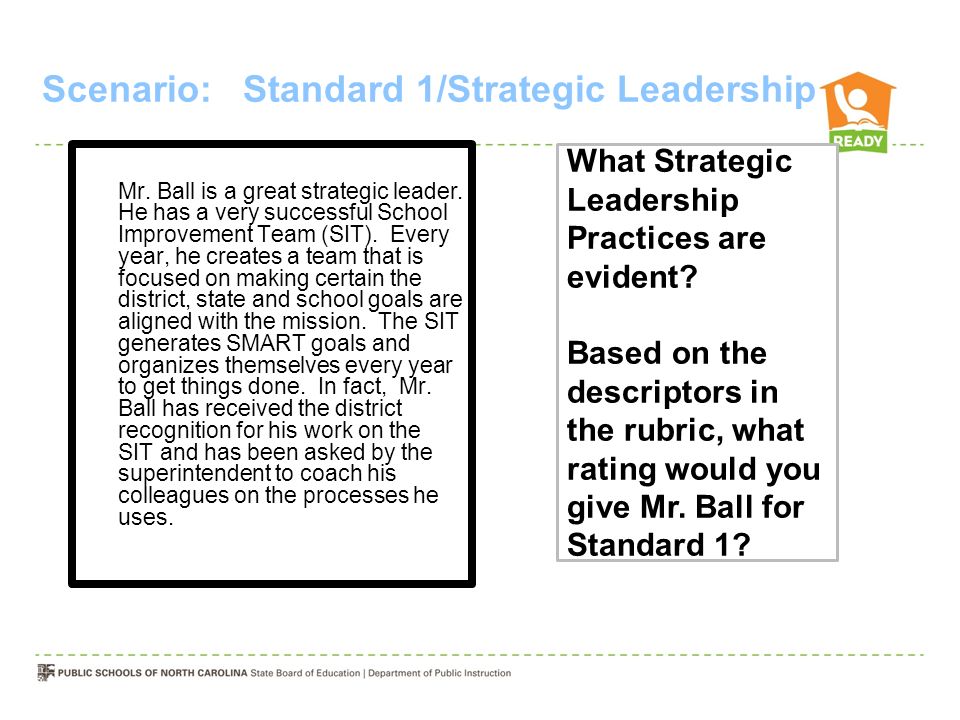 Scenario: Standard 1/Strategic Leadership

READY

Mr. Ball is a great strategic leader. He has a very successful School Improvement Team (SIT). Every year, he creates a team that is focused on making certain the district, state and school goals are aligned with the mission. The SIT generates SMART goals and organizes themselves every year to get things done. In fact, Mr. Ball has received the district recognition for his work on the SIT and has been asked by the superintendent to coach his colleagues on the processes he uses.

What Strategic Leadership Practices are evident?

Based on the descriptors in the rubric, what rating would you give Mr. Ball for Standard 1?

PUBLIC SCHOOLS OF NORTH CAROLINA State Board of Education | Department of Public Instruction